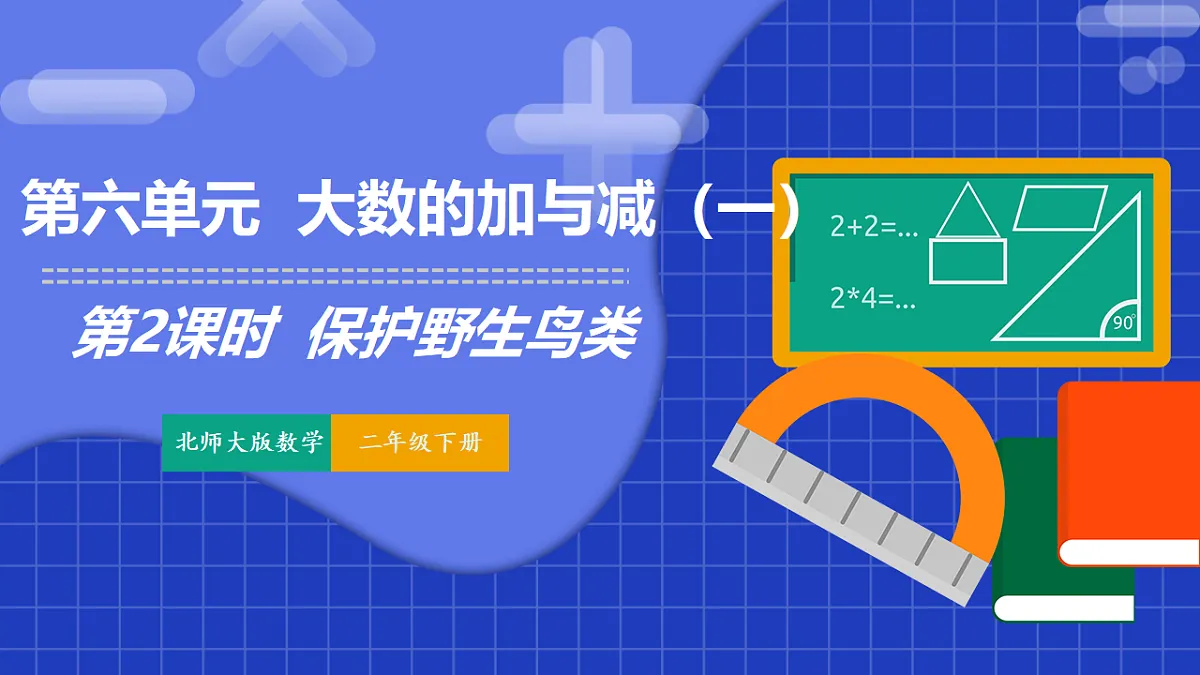 第六单元 大数的加与减（一）

第2课时 保护野生鸟类

北师大版数学 二年级下册

2+2=...

2*4=...

90°